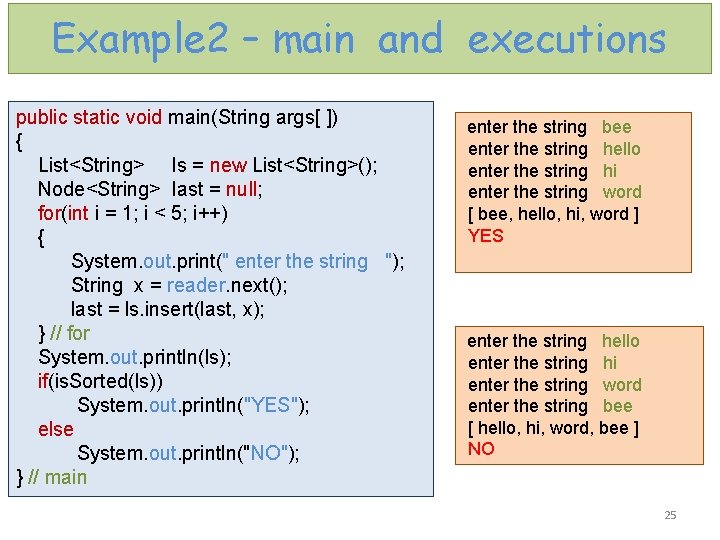 Example2 – main and executions

public static void main(String args[ ])
{
List<String> ls = new List<String>();
Node<String> last = null;
for(int i = 1; i < 5; i++)
{
System.out.print(" enter the string ");
String x = reader.next();
last = ls.insert(last, x);
} // for
System.out.println(ls);
if(isSorted(ls))
System.out.println("YES");
else
System.out.println("NO");
} // main

enter the string bee
enter the string hello
enter the string hi
enter the string word
[ bee, hello, hi, word ]
YES

enter the string hello
enter the string hi
enter the string word
enter the string bee
[ hello, hi, word, bee ]
NO

25